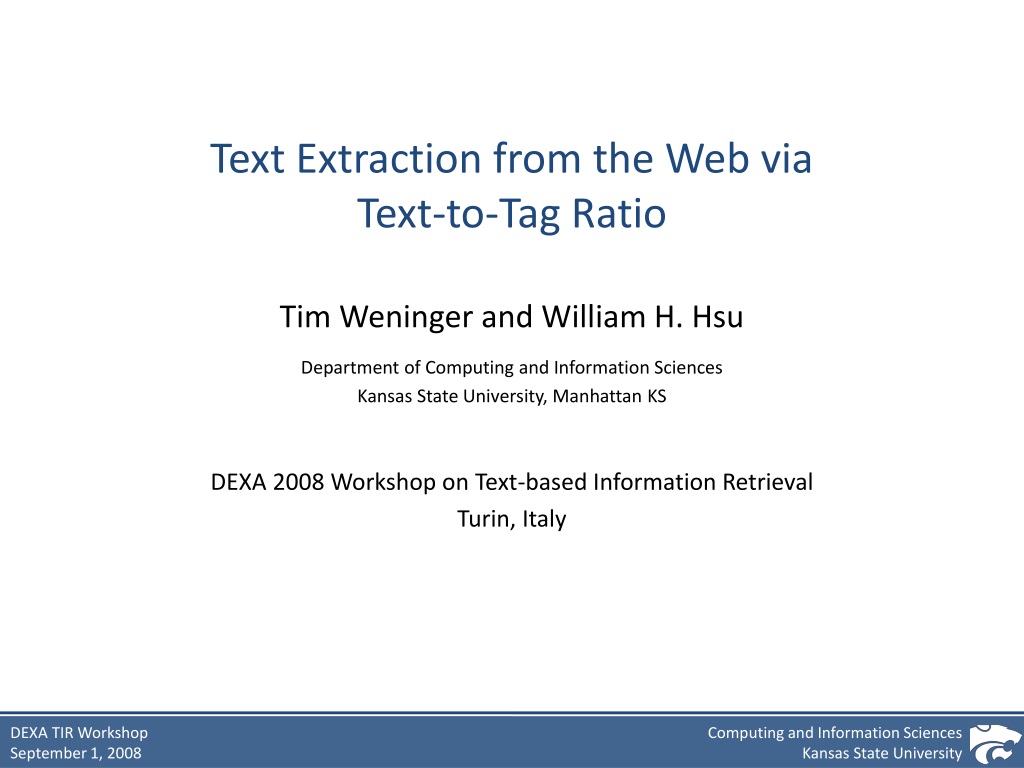 Text Extraction from the Web via Text-to-Tag Ratio

Tim Weninger and William H. Hsu

Department of Computing and Information Sciences
Kansas State University, Manhattan KS

DEXA 2008 Workshop on Text-based Information Retrieval
Turin, Italy

DEXA TIR Workshop
September 1, 2008

Computing and Information Sciences
Kansas State University